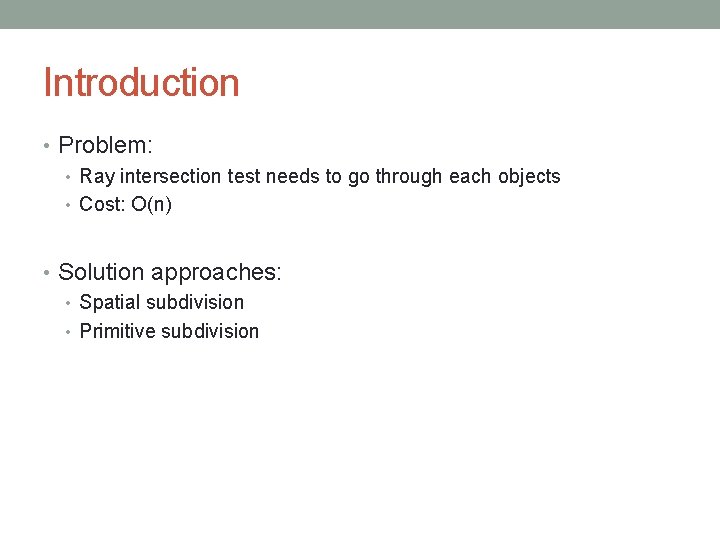 Introduction

• Problem:
  • Ray intersection test needs to go through each objects
  • Cost: O(n)

• Solution approaches:
  • Spatial subdivision
  • Primitive subdivision